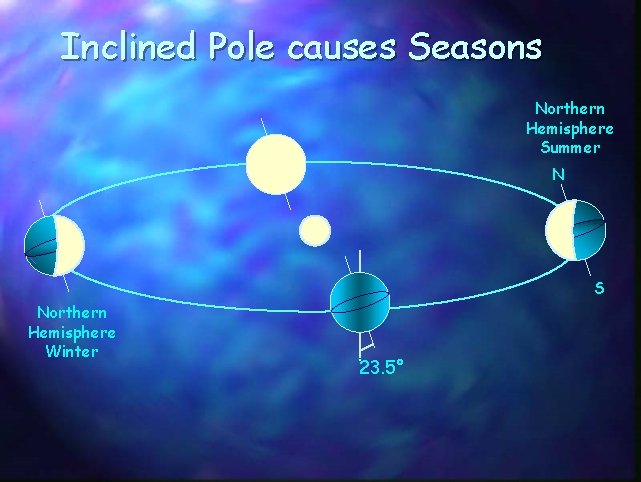 Inclined Pole causes Seasons

Northern Hemisphere Summer

N

S

Northern Hemisphere Winter

23.5°